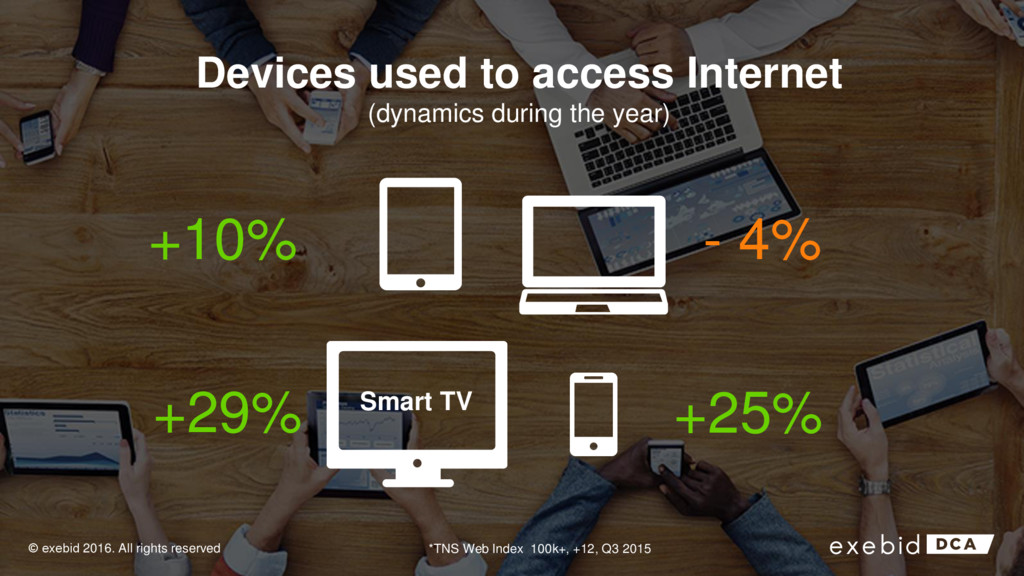 Devices used to access Internet
(dynamics during the year)

+10%

- 4%

+29%

Smart TV

+25%

© exebid 2016. All rights reserved

*TNS Web Index 100k+, +12, Q3 2015

exebid DCA